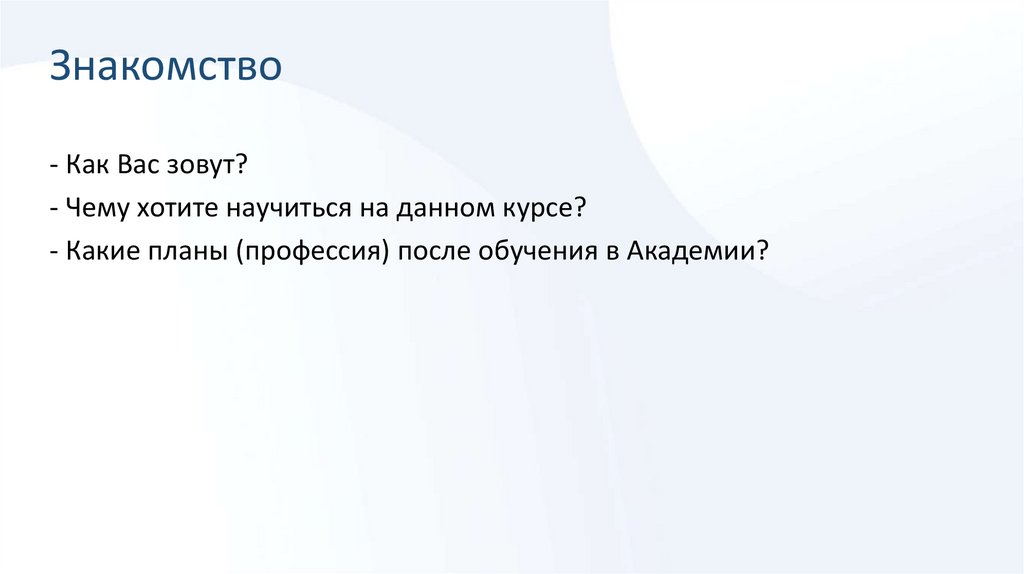 Знакомство

- Как Вас зовут?
- Чему хотите научиться на данном курсе?
- Какие планы (профессия) после обучения в Академии?